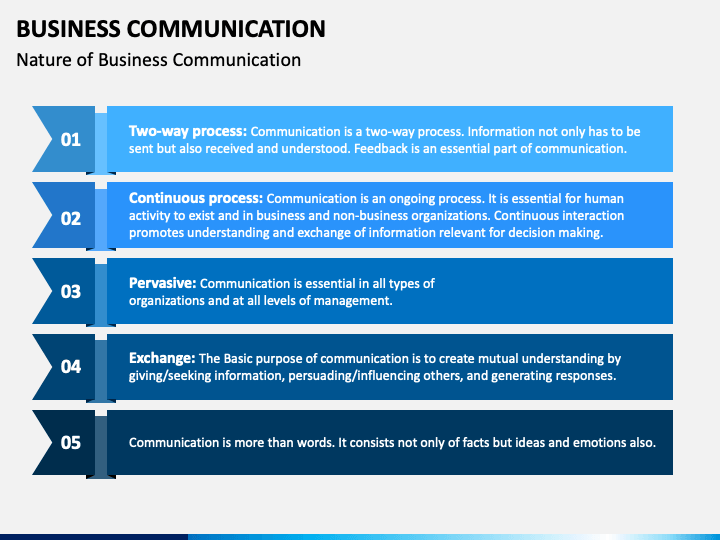 BUSINESS COMMUNICATION

Nature of Business Communication

01

Two-way process: Communication is a two-way process. Information not only has to be sent but also received and understood. Feedback is an essential part of communication.

02

Continuous process: Communication is an ongoing process. It is essential for human activity to exist and in business and non-business organizations. Continuous interaction promotes understanding and exchange of information relevant for decision making.

03

Pervasive: Communication is essential in all types of organizations and at all levels of management.

04

Exchange: The Basic purpose of communication is to create mutual understanding by giving/seeking information, persuading/influencing others, and generating responses.

05

Communication is more than words. It consists not only of facts but ideas and emotions also.